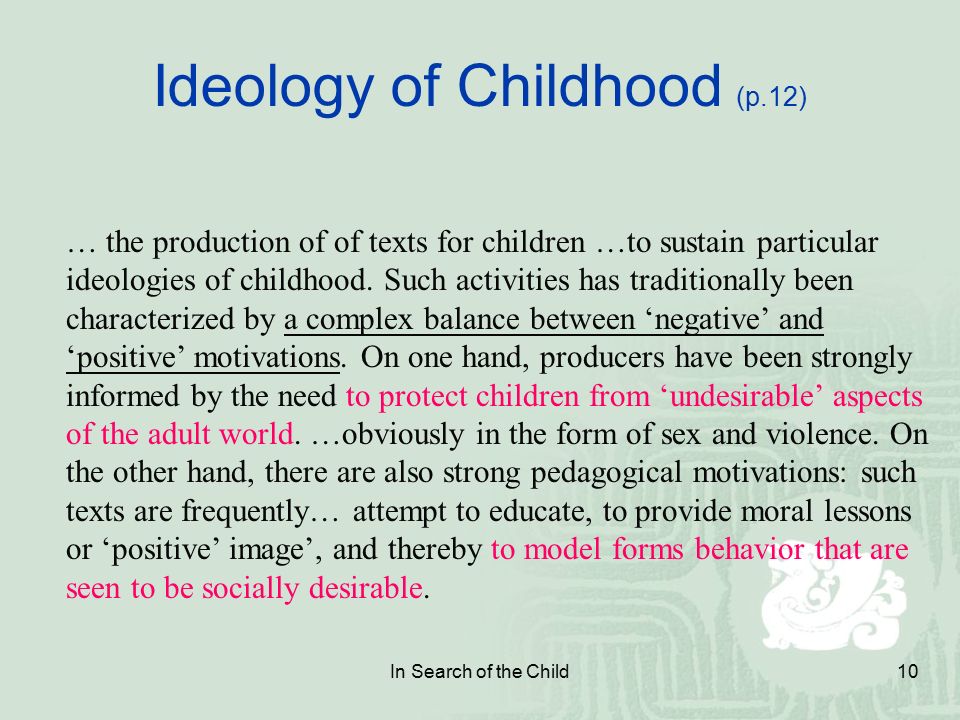 Ideology of Childhood (p.12)

… the production of of texts for children …to sustain particular ideologies of childhood. Such activities has traditionally been characterized by a complex balance between ‘negative’ and ‘positive’ motivations. On one hand, producers have been strongly informed by the need to protect children from ‘undesirable’ aspects of the adult world. …obviously in the form of sex and violence. On the other hand, there are also strong pedagogical motivations: such texts are frequently… attempt to educate, to provide moral lessons or ‘positive’ image’, and thereby to model forms behavior that are seen to be socially desirable.

In Search of the Child

10